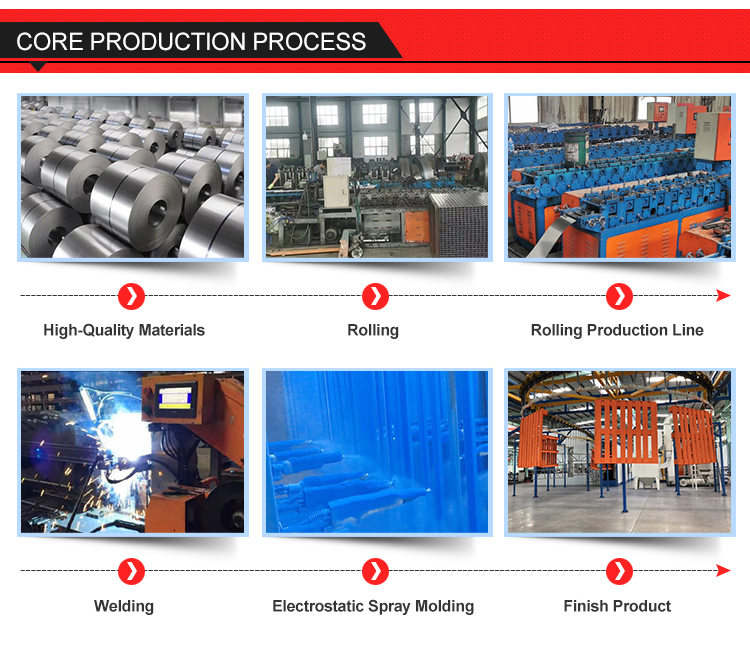 CORE PRODUCTION PROCESS

High-Quality Materials

Rolling

Rolling Production Line

Welding

Electrostatic Spray Molding

Finish Product